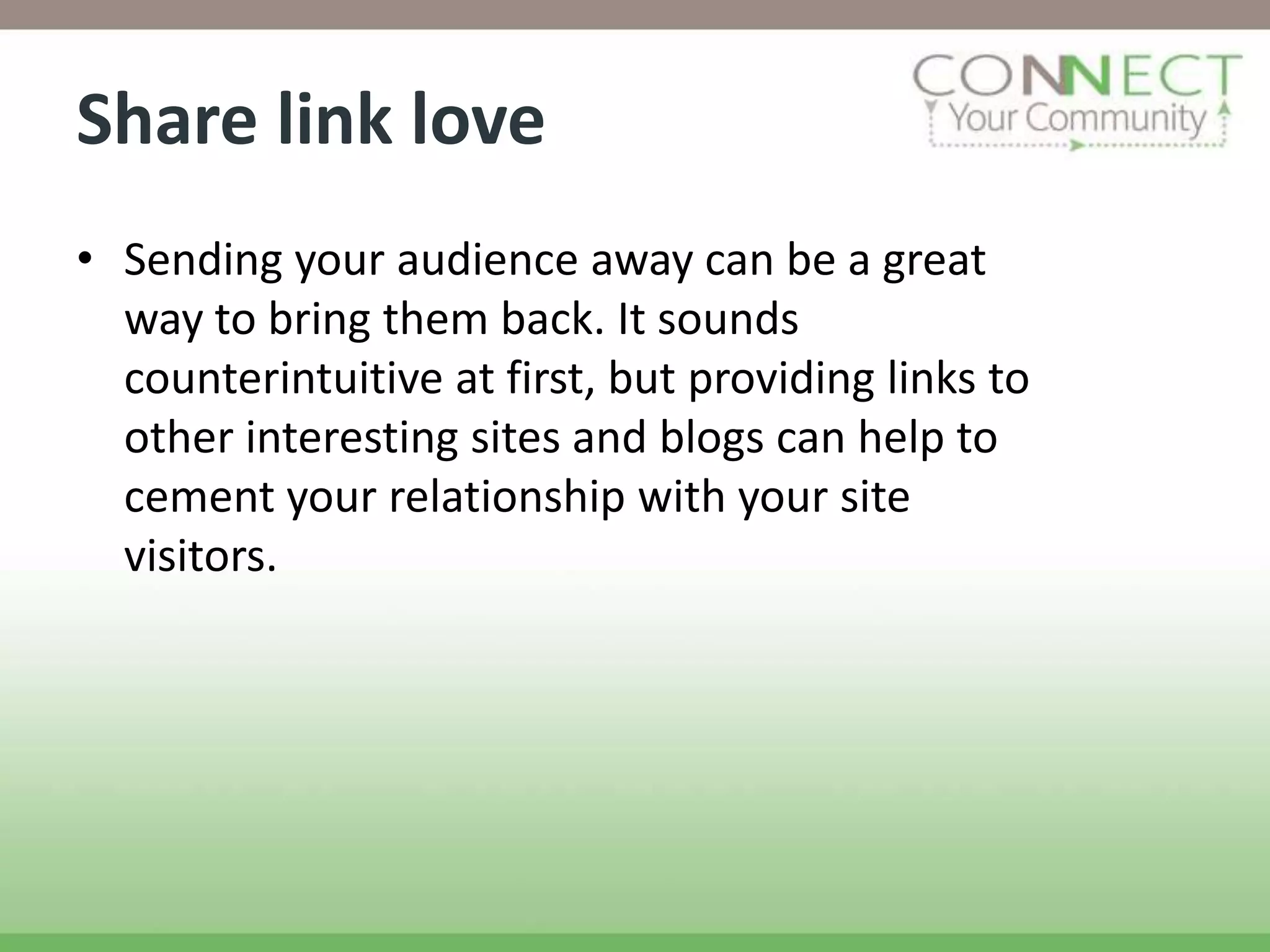 Share link love

CONNECT
Your Community

• Sending your audience away can be a great way to bring them back. It sounds counterintuitive at first, but providing links to other interesting sites and blogs can help to cement your relationship with your site visitors.